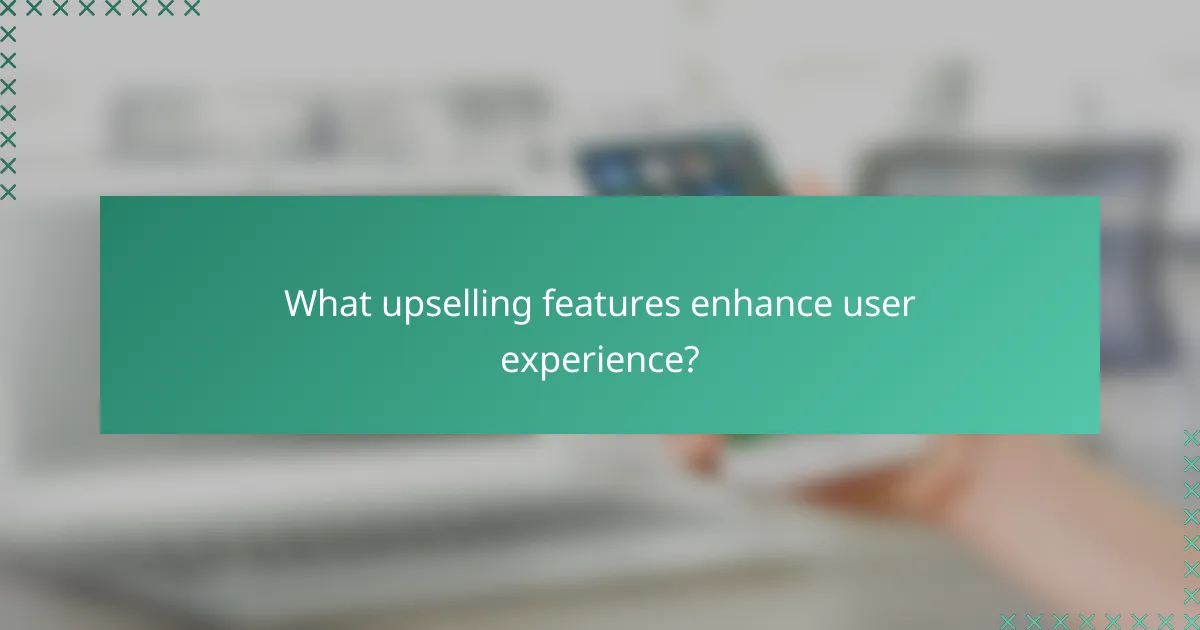 What upselling features enhance user experience?